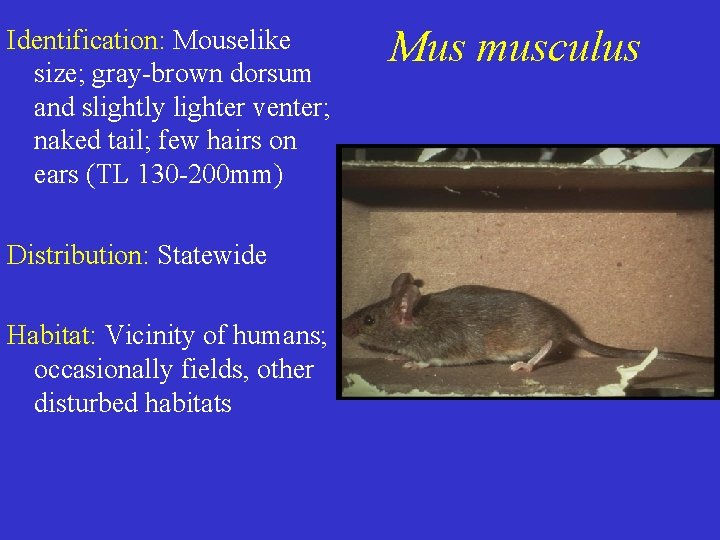 Mus musculus

Identification: Mouselike size; gray-brown dorsum and slightly lighter venter; naked tail; few hairs on ears (TL 130-200mm)

Distribution: Statewide

Habitat: Vicinity of humans; occasionally fields, other disturbed habitats